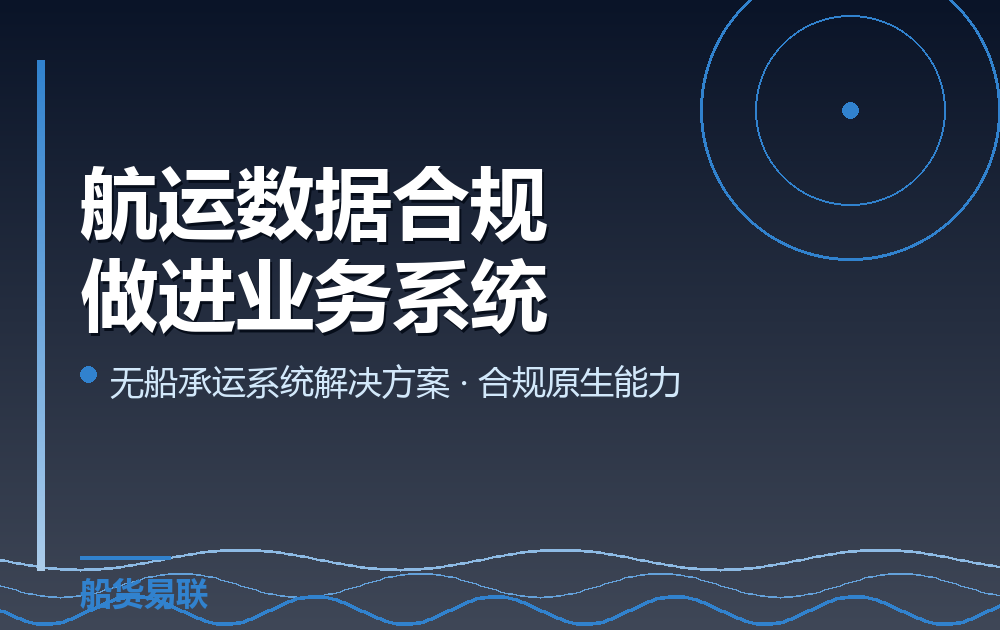 航运数据合规
做进业务系统

无船承运系统解决方案 · 合规原生能力

船货易联